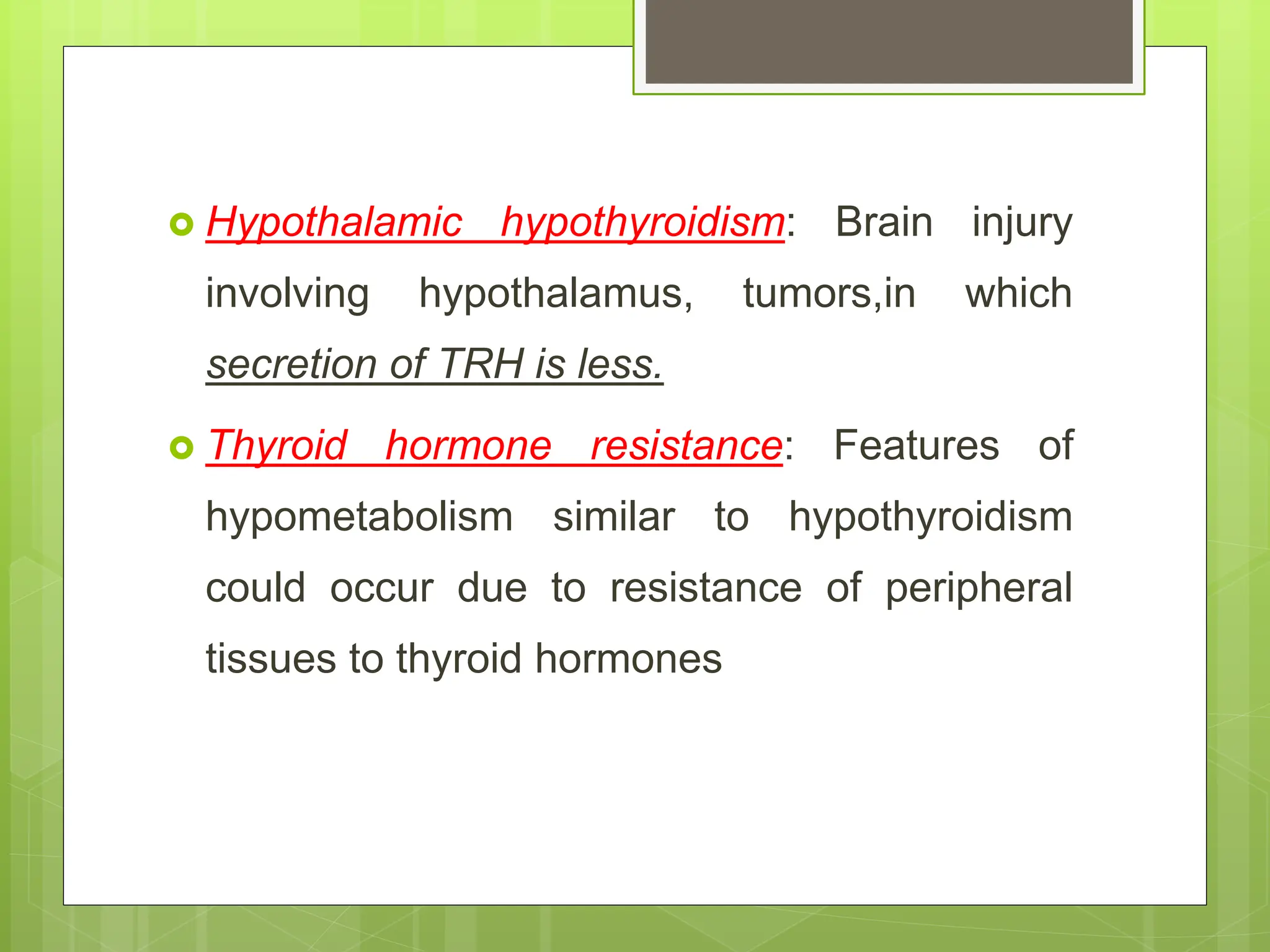 Hypothalamic hypothyroidism: Brain injury involving hypothalamus, tumors,in which secretion of TRH is less.

Thyroid hormone resistance: Features of hypometabolism similar to hypothyroidism could occur due to resistance of peripheral tissues to thyroid hormones